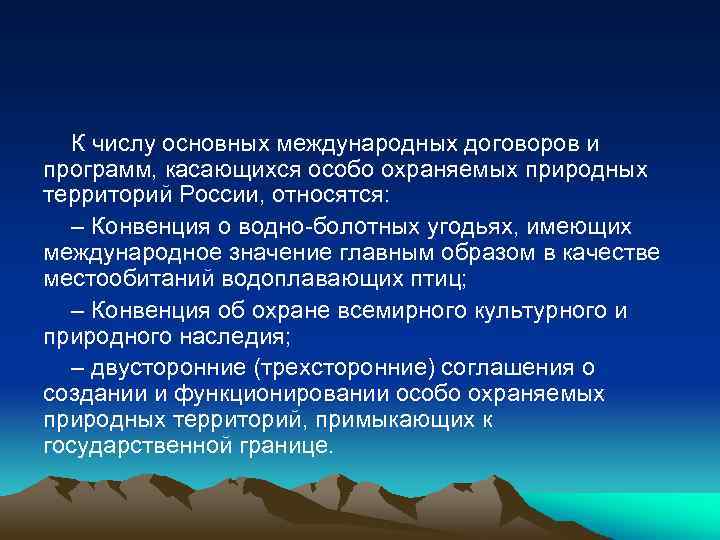 К числу основных международных договоров и программ, касающихся особо охраняемых природных территорий России, относятся:

– Конвенция о водно-болотных угодьях, имеющих международное значение главным образом в качестве местообитаний водоплавающих птиц;

– Конвенция об охране всемирного культурного и природного наследия;

– двусторонние (трехсторонние) соглашения о создании и функционировании особо охраняемых природных территорий, примыкающих к государственной границе.